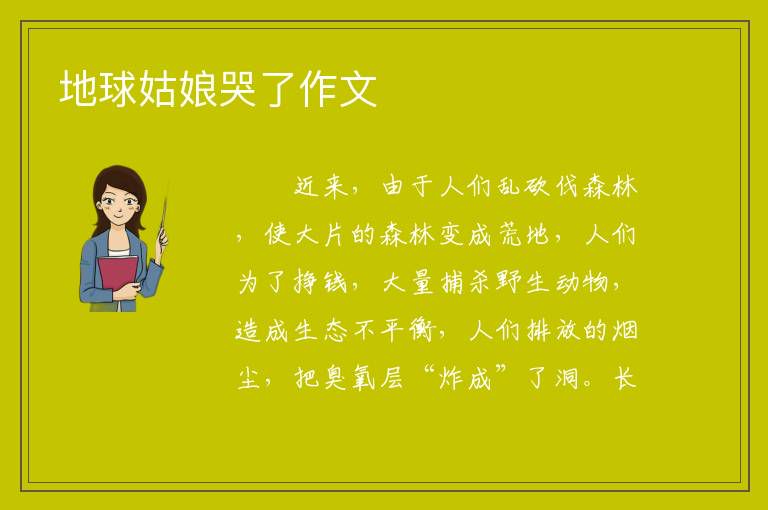 地球姑娘哭了作文

近来，由于人们乱砍伐森林，使大片的森林变成荒地，人们为了挣钱，大量捕杀野生动物，造成生态不平衡，人们排放的烟尘，把臭氧层“炸成”了洞。长